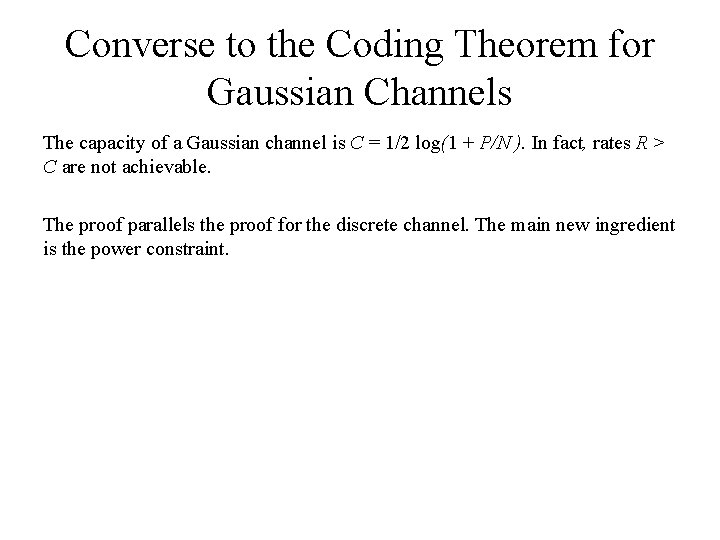 Converse to the Coding Theorem for Gaussian Channels

The capacity of a Gaussian channel is $C = 1/2 \log(1 + P/N)$. In fact, rates $R > C$ are not achievable.

The proof parallels the proof for the discrete channel. The main new ingredient is the power constraint.